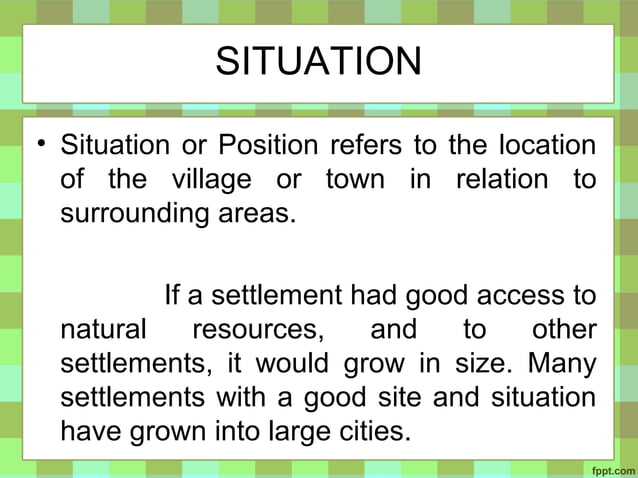 SITUATION

• Situation or Position refers to the location of the village or town in relation to surrounding areas.

If a settlement had good access to natural resources, and to other settlements, it would grow in size. Many settlements with a good site and situation have grown into large cities.

fppt.com